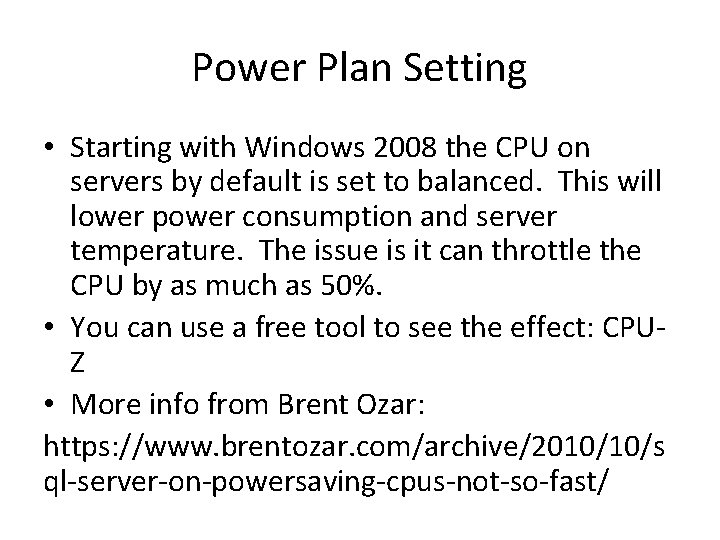 Power Plan Setting

• Starting with Windows 2008 the CPU on servers by default is set to balanced. This will lower power consumption and server temperature. The issue is it can throttle the CPU by as much as 50%.

• You can use a free tool to see the effect: CPU-Z

• More info from Brent Ozar:

https://www.brentozar.com/archive/2010/10/sql-server-on-powersaving-cpus-not-so-fast/